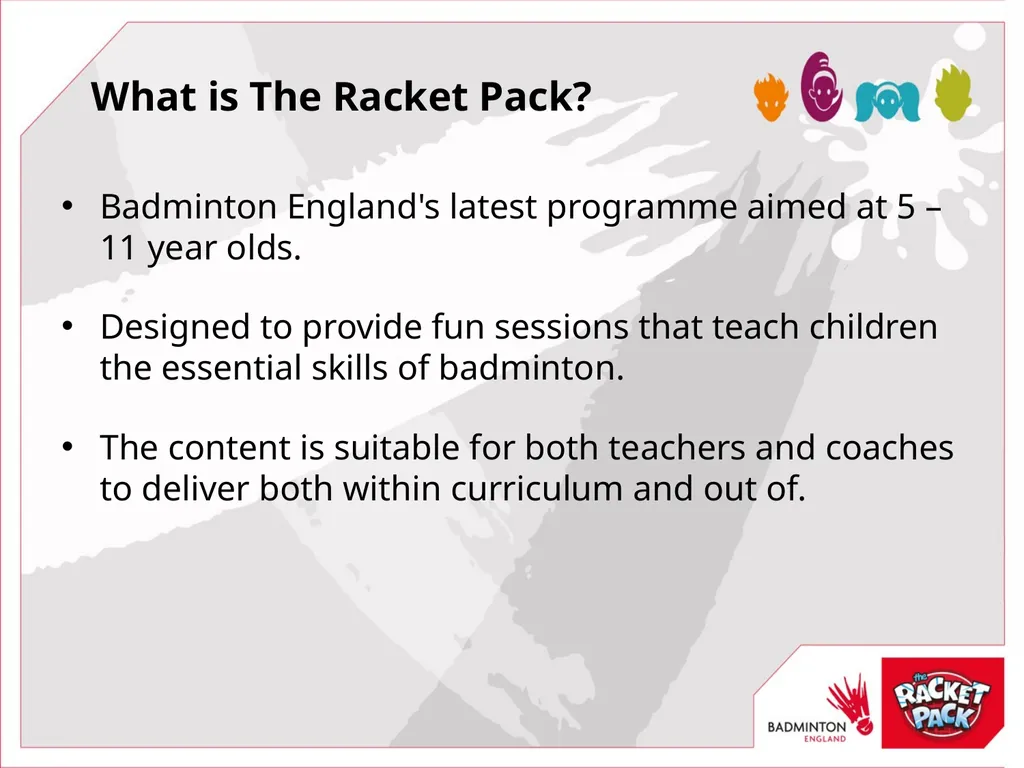 What is The Racket Pack?

• Badminton England's latest programme aimed at 5 – 11 year olds.

• Designed to provide fun sessions that teach children the essential skills of badminton.

• The content is suitable for both teachers and coaches to deliver both within curriculum and out of.

BADMINTON ENGLAND

the RACKET PACK